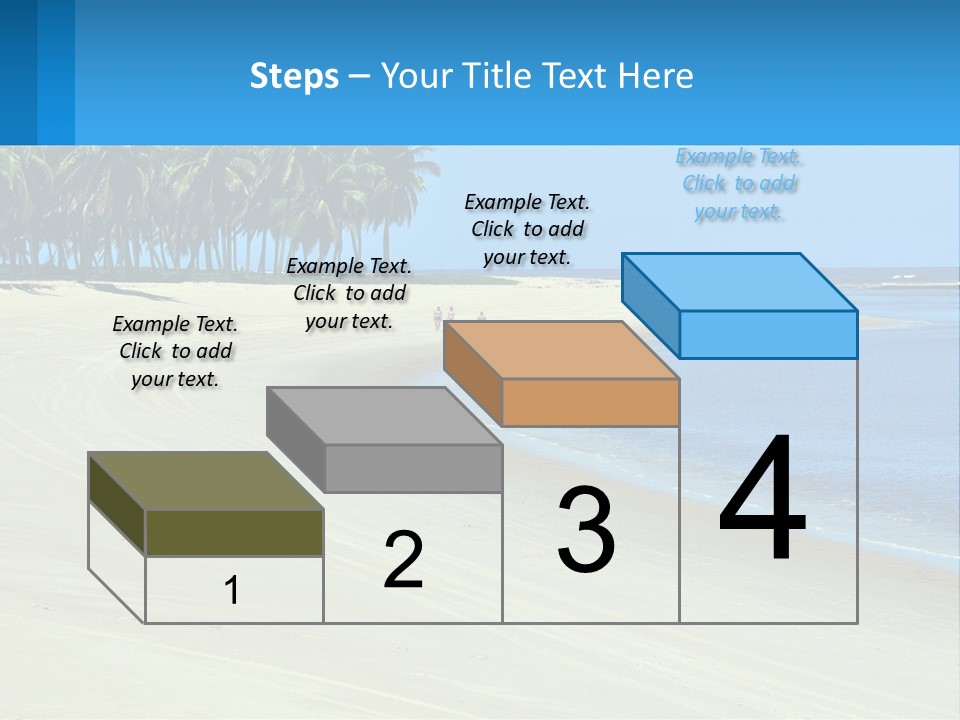 Steps – Your Title Text Here

Example Text. Click to add your text.

Example Text. Click to add your text.

Example Text. Click to add your text.

Example Text. Click to add your text.

1

2

3

4